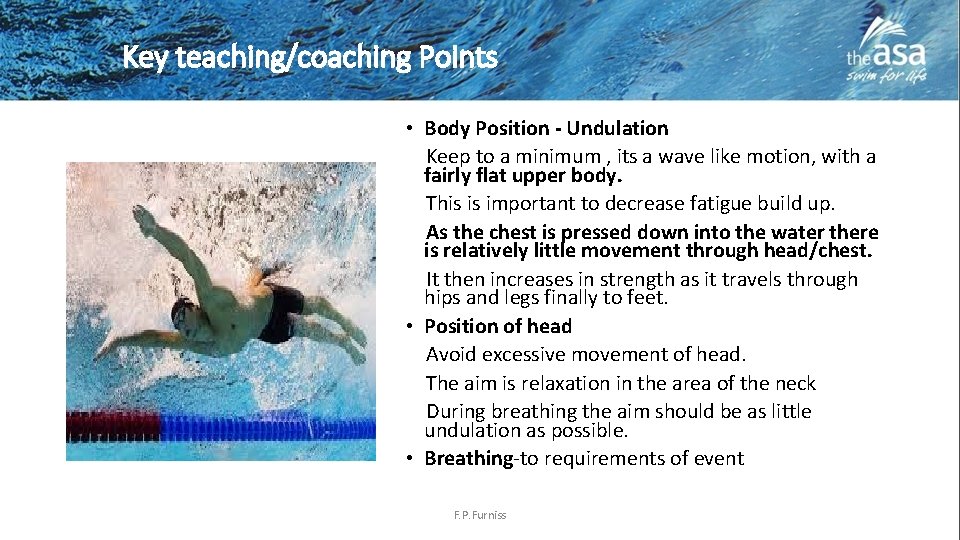 Key teaching/coaching Points

the asa swim for life

• Body Position - Undulation

Keep to a minimum , its a wave like motion, with a fairly flat upper body.

This is important to decrease fatigue build up.

As the chest is pressed down into the water there is relatively little movement through head/chest.

It then increases in strength as it travels through hips and legs finally to feet.

• Position of head

Avoid excessive movement of head.

The aim is relaxation in the area of the neck

During breathing the aim should be as little undulation as possible.

• Breathing-to requirements of event

F.P. Furniss